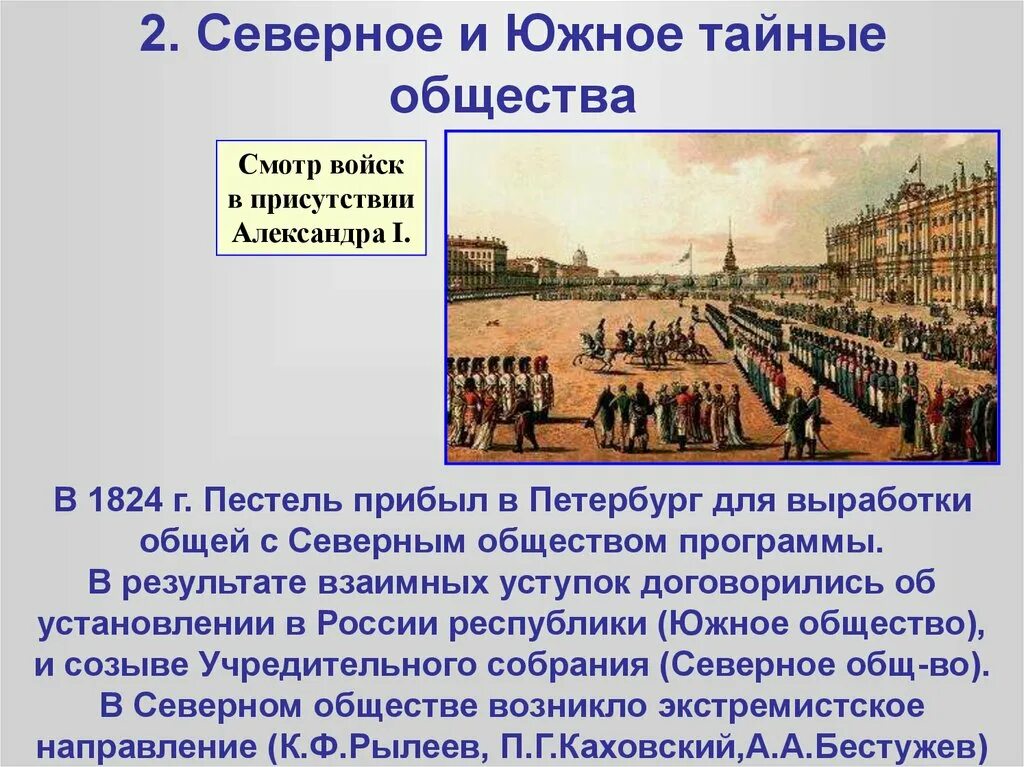 2. Северное и Южное тайные общества

Смотр войск в присутствии Александра I.

В 1824 г. Пестель прибыл в Петербург для выработки общей с Северным обществом программы.
В результате взаимных уступок договорились об установлении в России республики (Южное общество), и созыве Учредительного собрания (Северное общ-во).
В Северном обществе возникло экстремистское направление (К.Ф.Рылеев, П.Г.Каховский,А.А.Бестужев)